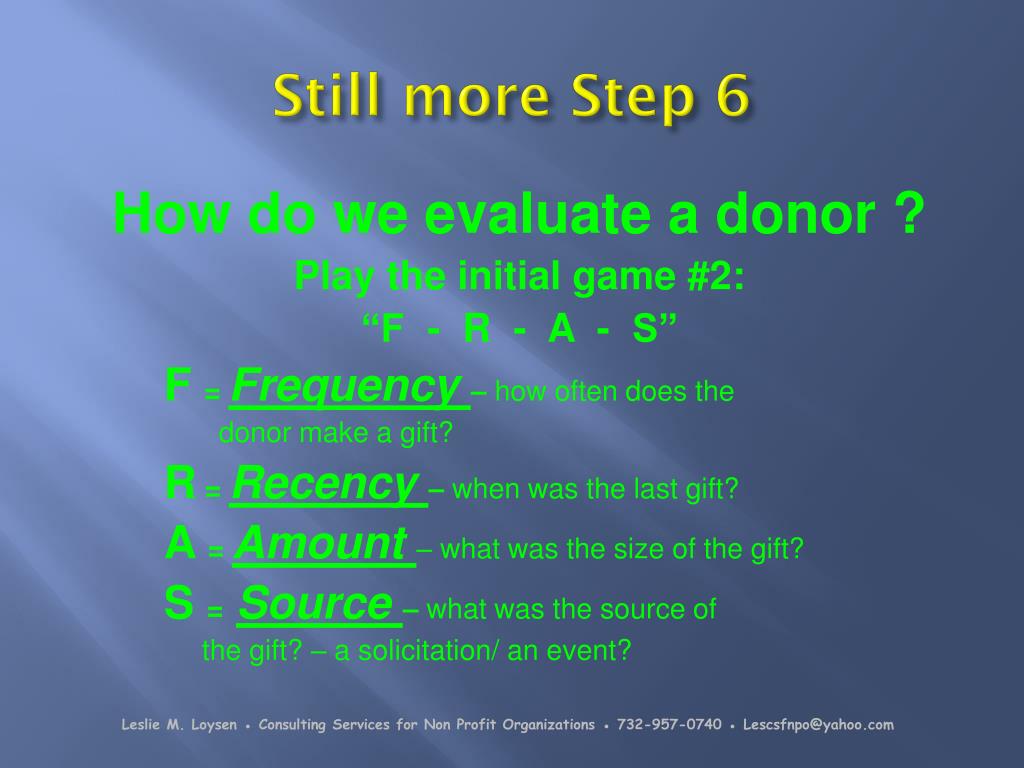 Still more Step 6

How do we evaluate a donor ?

Play the initial game #2:

“F - R - A - S”

F = Frequency – how often does the donor make a gift?

R = Recency – when was the last gift?

A = Amount – what was the size of the gift?

S = Source – what was the source of the gift? – a solicitation/ an event?

Leslie M. Loysen • Consulting Services for Non Profit Organizations • 732-957-0740 • Lescsfnpo@yahoo.com